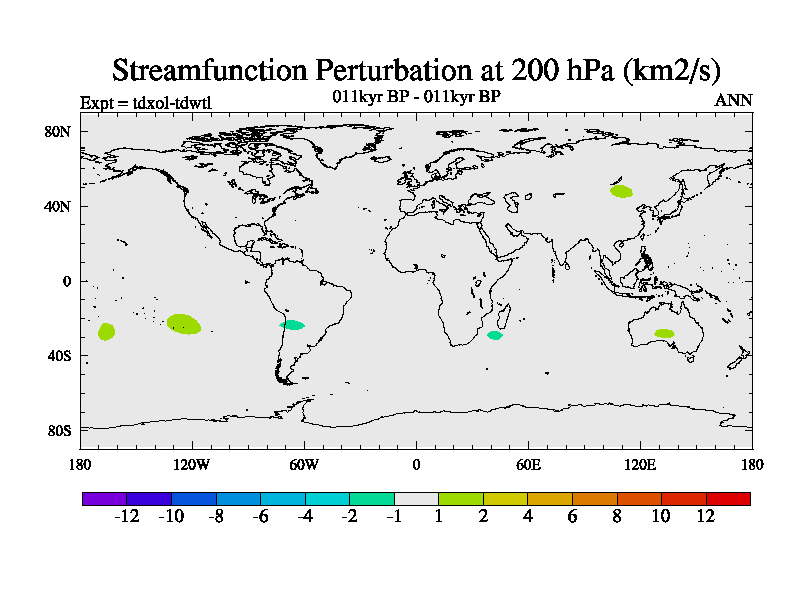 Streamfunction Perturbation at 200 hPa (km2/s)

Expt = tdxol-tdwtl

011kyr BP - 011kyr BP

ANN

80N
40N
0
40S
80S

180
120W
60W
0
60E
120E
180

-12 -10 -8 -6 -4 -2 -1 1 2 4 6 8 10 12